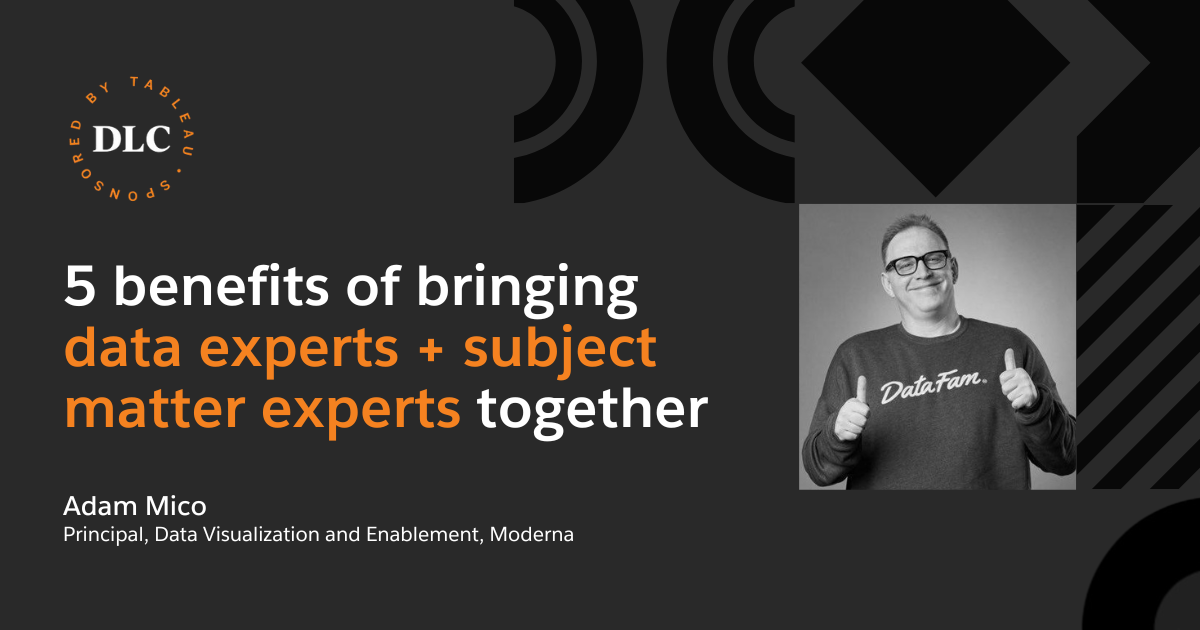 SPONSORED BY TABLEAU •
DLC

5 benefits of bringing data experts + subject matter experts together

Adam Mico
Principal, Data Visualization and Enablement, Moderna

DataFam.